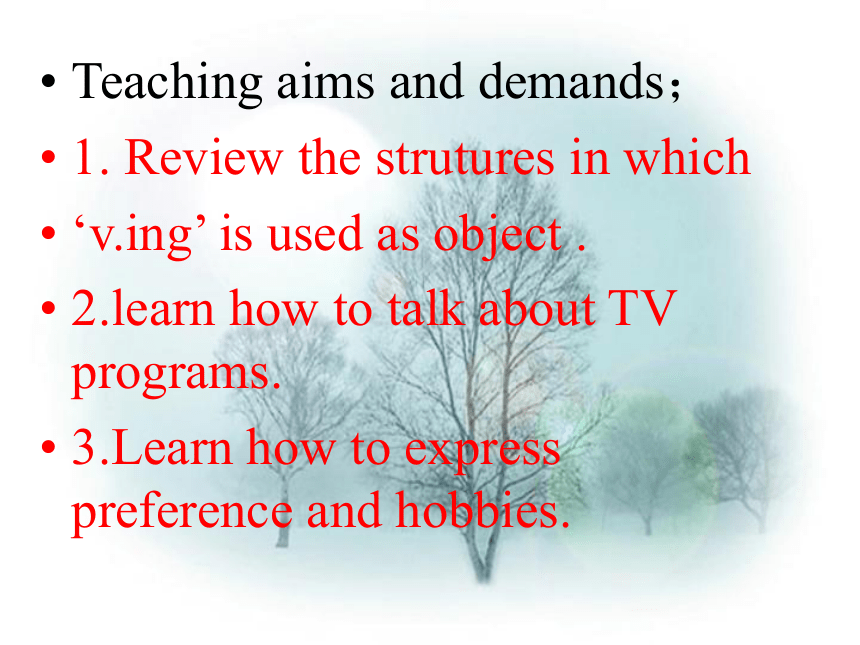 • Teaching aims and demands；

• 1. Review the strutures in which

• ‘v.ing’ is used as object .

• 2.learn how to talk about TV programs.

• 3.Learn how to express preference and hobbies.